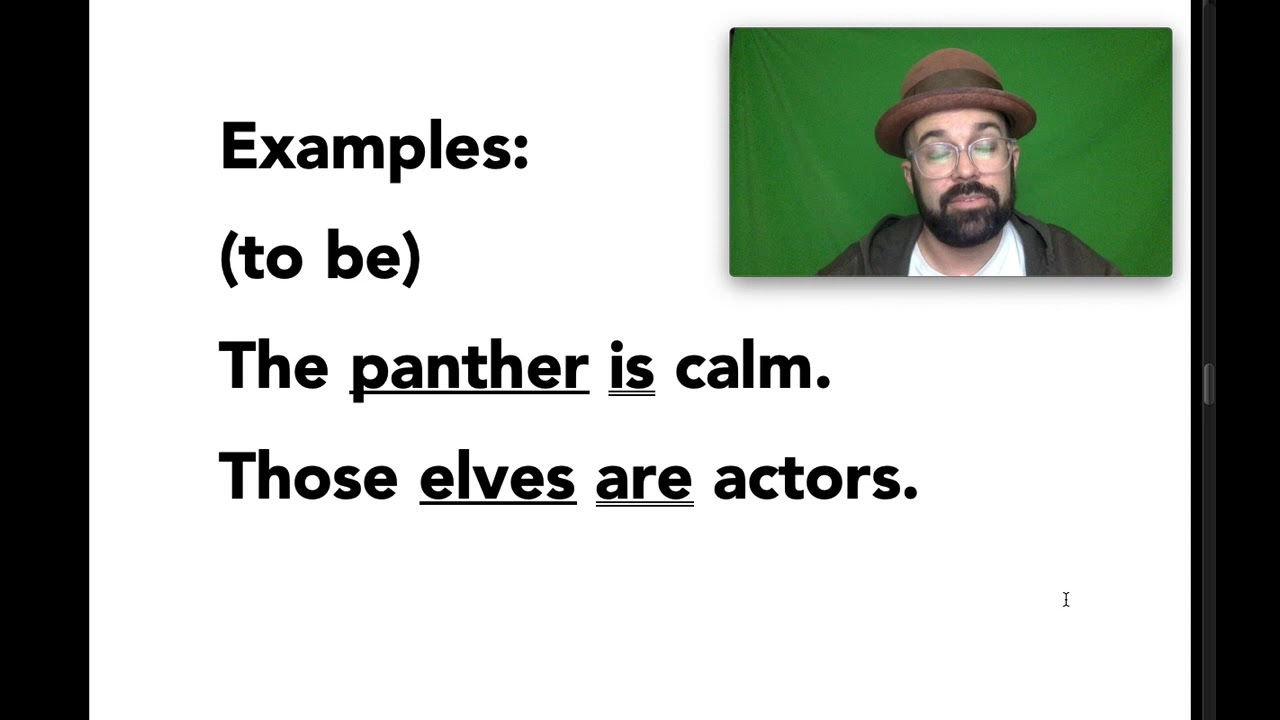 Examples:

(to be)

The panther is calm.

Those elves are actors.